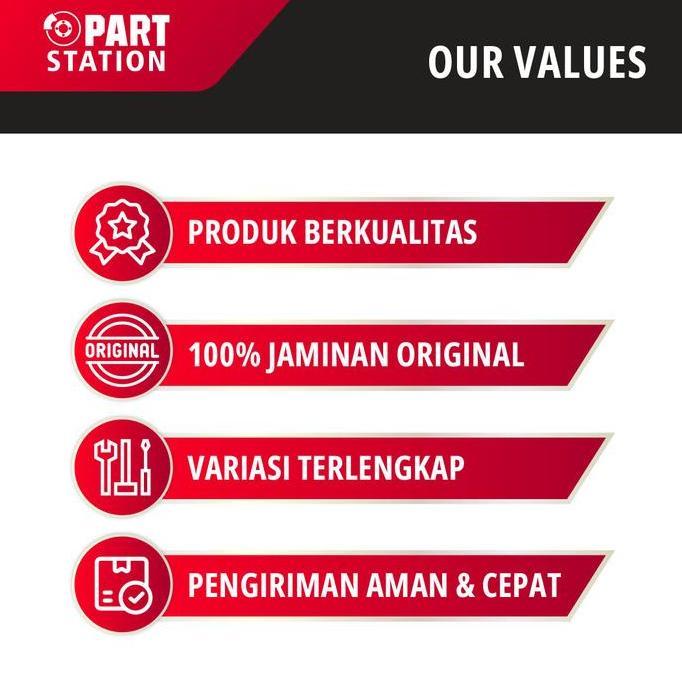 PART STATION

OUR VALUES

PRODUK BERKUALITAS

ORIGINAL

100% JAMINAN ORIGINAL

VARIASI TERLENGKAP

PENGIRIMAN AMAN & CEPAT